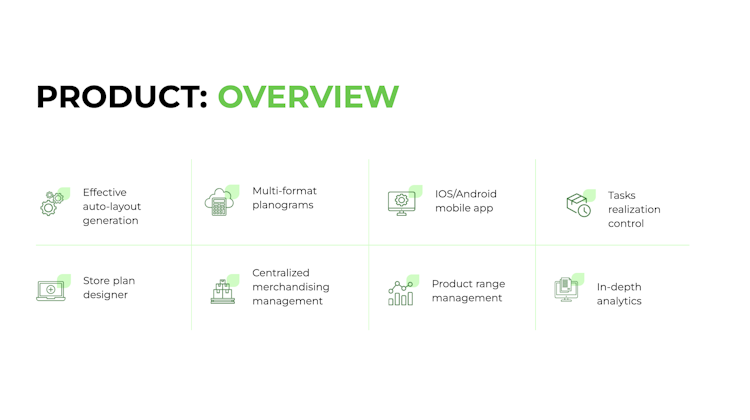 PRODUCT: OVERVIEW

Effective auto-layout generation

Multi-format planograms

IOS/Android mobile app

Tasks realization control

Store plan designer

Centralized merchandising management

Product range management

In-depth analytics